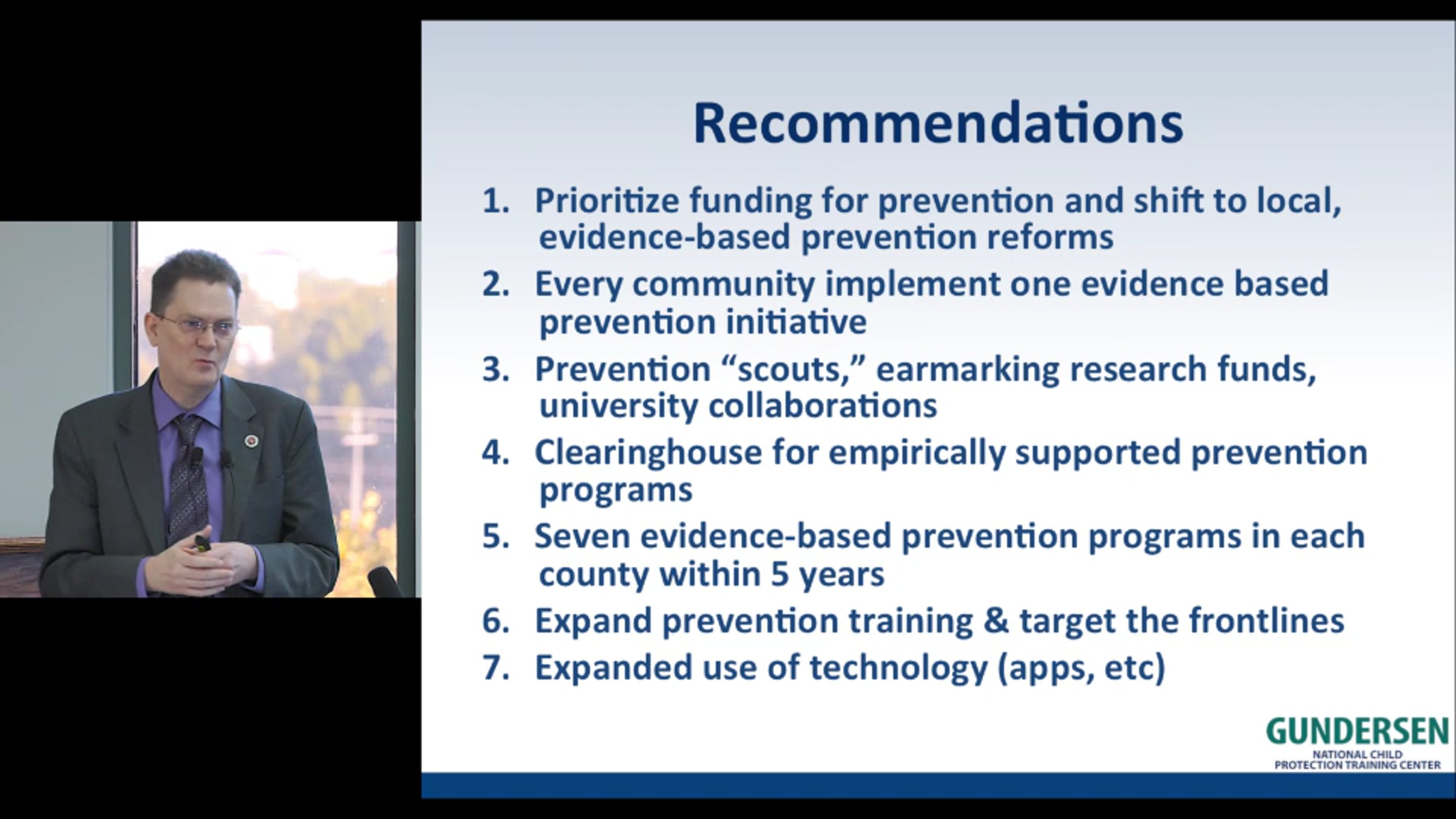 Recommendations

1. Prioritize funding for prevention and shift to local, evidence-based prevention reforms
2. Every community implement one evidence based prevention initiative
3. Prevention “scouts,” earmarking research funds, university collaborations
4. Clearinghouse for empirically supported prevention programs
5. Seven evidence-based prevention programs in each county within 5 years
6. Expand prevention training & target the frontlines
7. Expanded use of technology (apps, etc)

GUNDERSEN
NATIONAL CHILD PROTECTION TRAINING CENTER